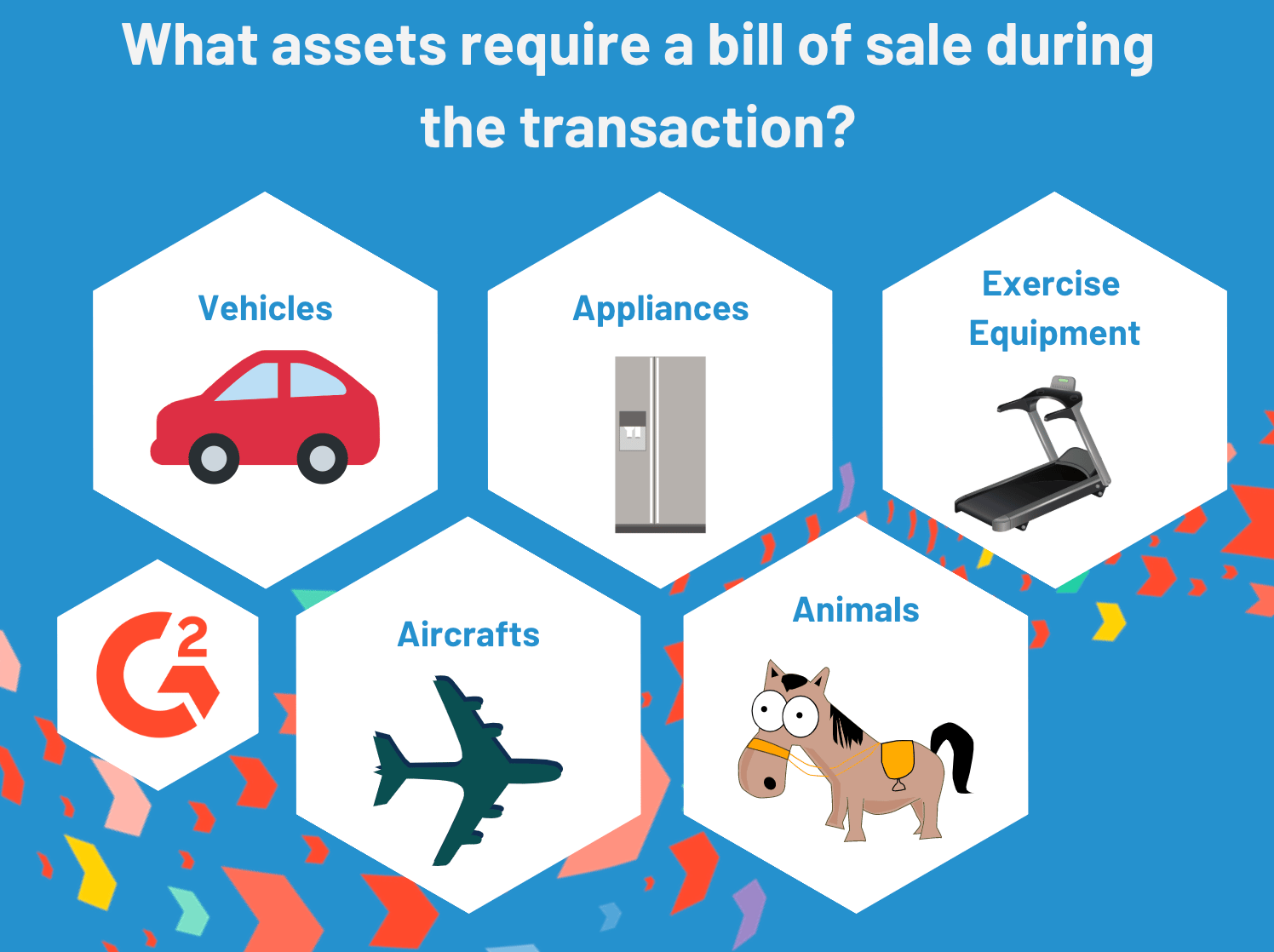 What assets require a bill of sale during the transaction?

Vehicles

Appliances

Exercise Equipment

G2

Aircrafts

Animals